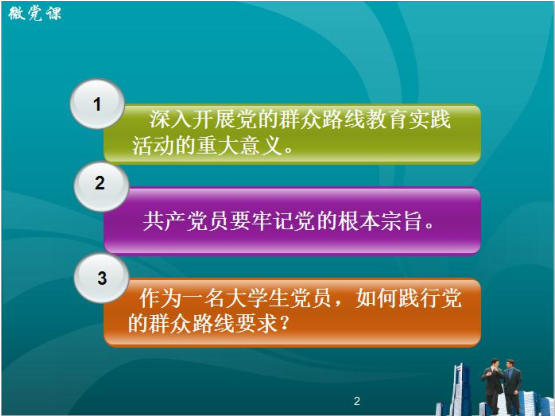 微党课

1

深入开展党的群众路线教育实践活动的重大意义。

2

共产党员要牢记党的根本宗旨。

3

作为一名大学生党员，如何践行党的群众路线要求？

2